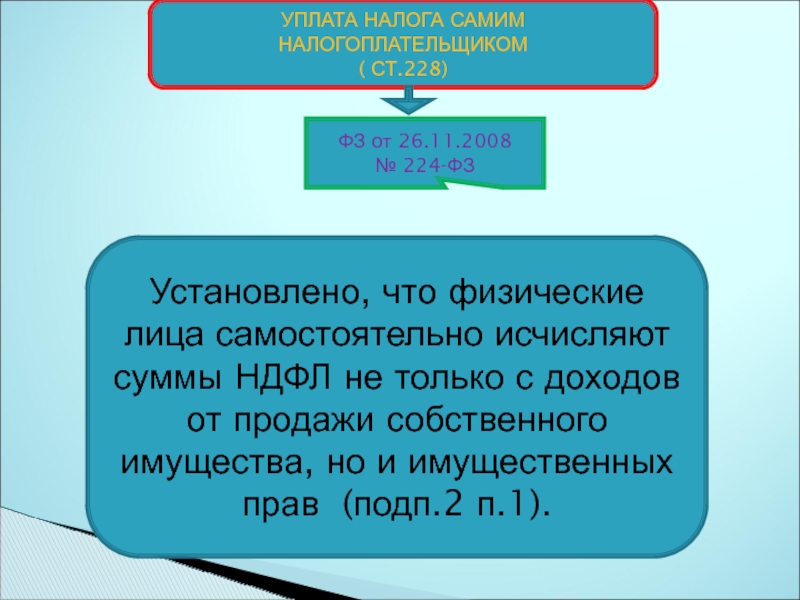 УПЛАТА НАЛОГА САМИМ НАЛОГОПЛАТЕЛЬЩИКОМ
( СТ.228)

ФЗ от 26.11.2008
№ 224-ФЗ

Установлено, что физические лица самостоятельно исчисляют суммы НДФЛ не только с доходов от продажи собственного имущества, но и имущественных прав (подп.2 п.1).